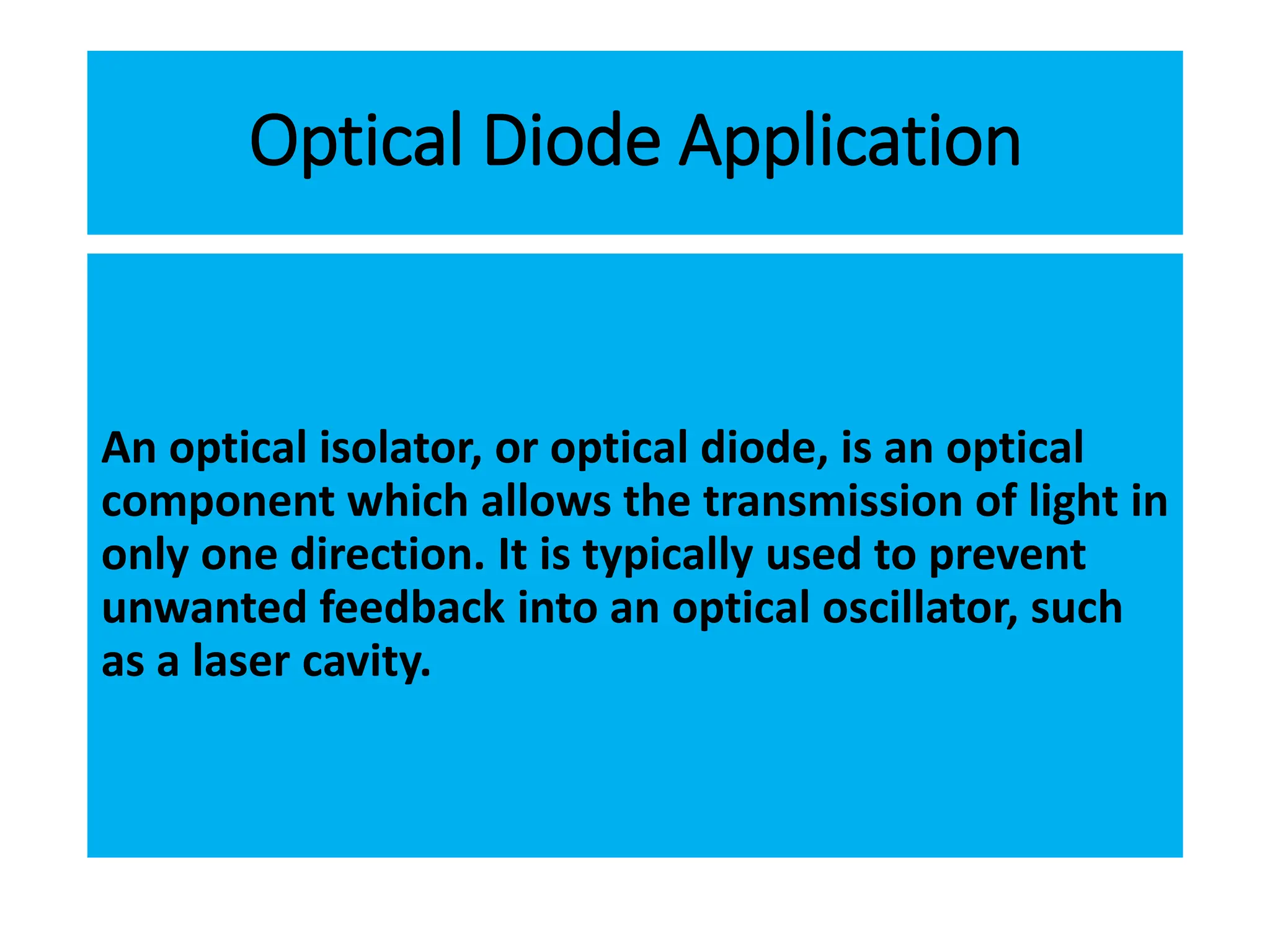 Optical Diode Application

An optical isolator, or optical diode, is an optical component which allows the transmission of light in only one direction. It is typically used to prevent unwanted feedback into an optical oscillator, such as a laser cavity.